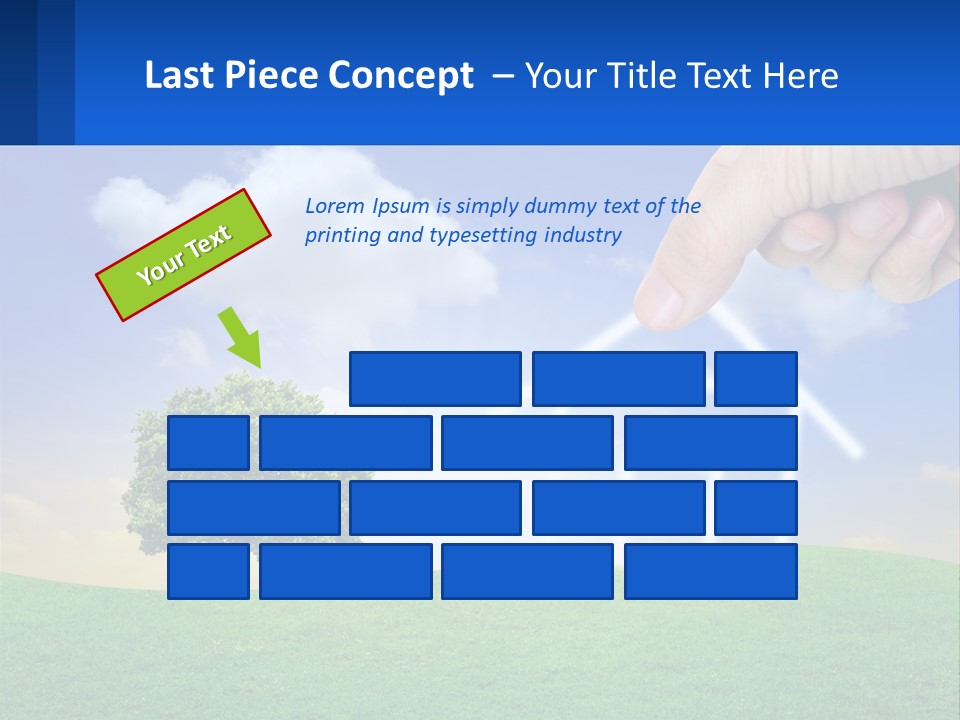 Last Piece Concept – Your Title Text Here

Your Text

Lorem Ipsum is simply dummy text of the printing and typesetting industry